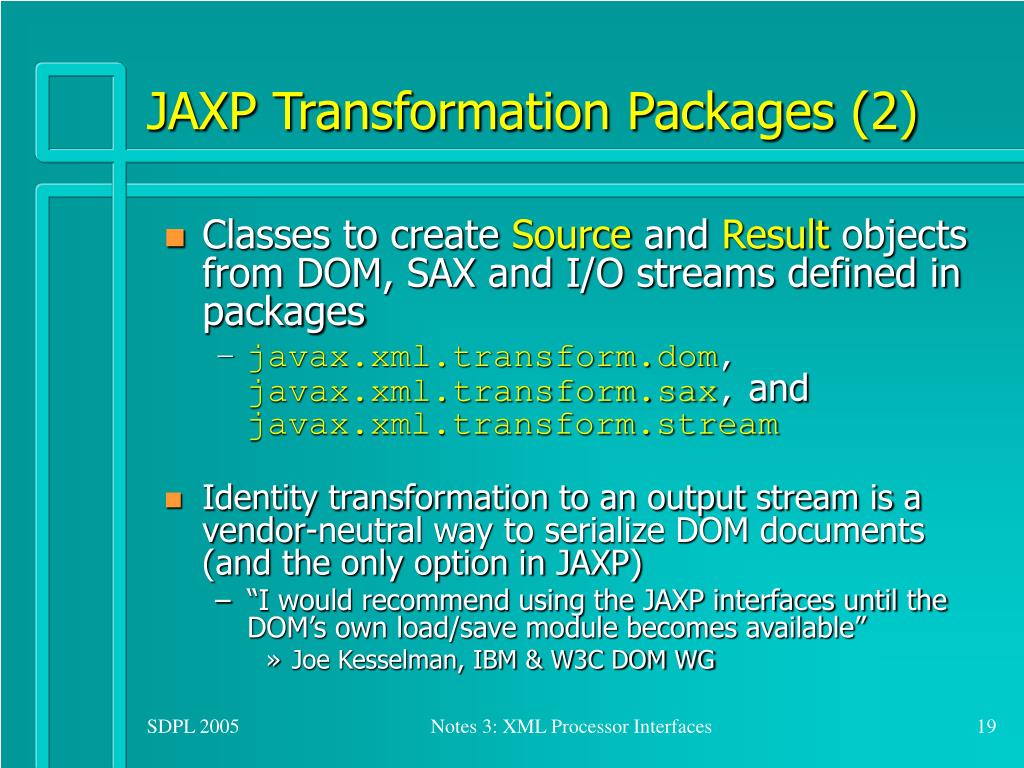 JAXP Transformation Packages (2)

Classes to create Source and Result objects from DOM, SAX and I/O streams defined in packages

– javax.xml.transform.dom, javax.xml.transform.sax, and javax.xml.transform.stream

Identity transformation to an output stream is a vendor-neutral way to serialize DOM documents (and the only option in JAXP)

– “I would recommend using the JAXP interfaces until the DOM’s own load/save module becomes available”

» Joe Kesselman, IBM & W3C DOM WG

SDPL 2005

Notes 3: XML Processor Interfaces

19